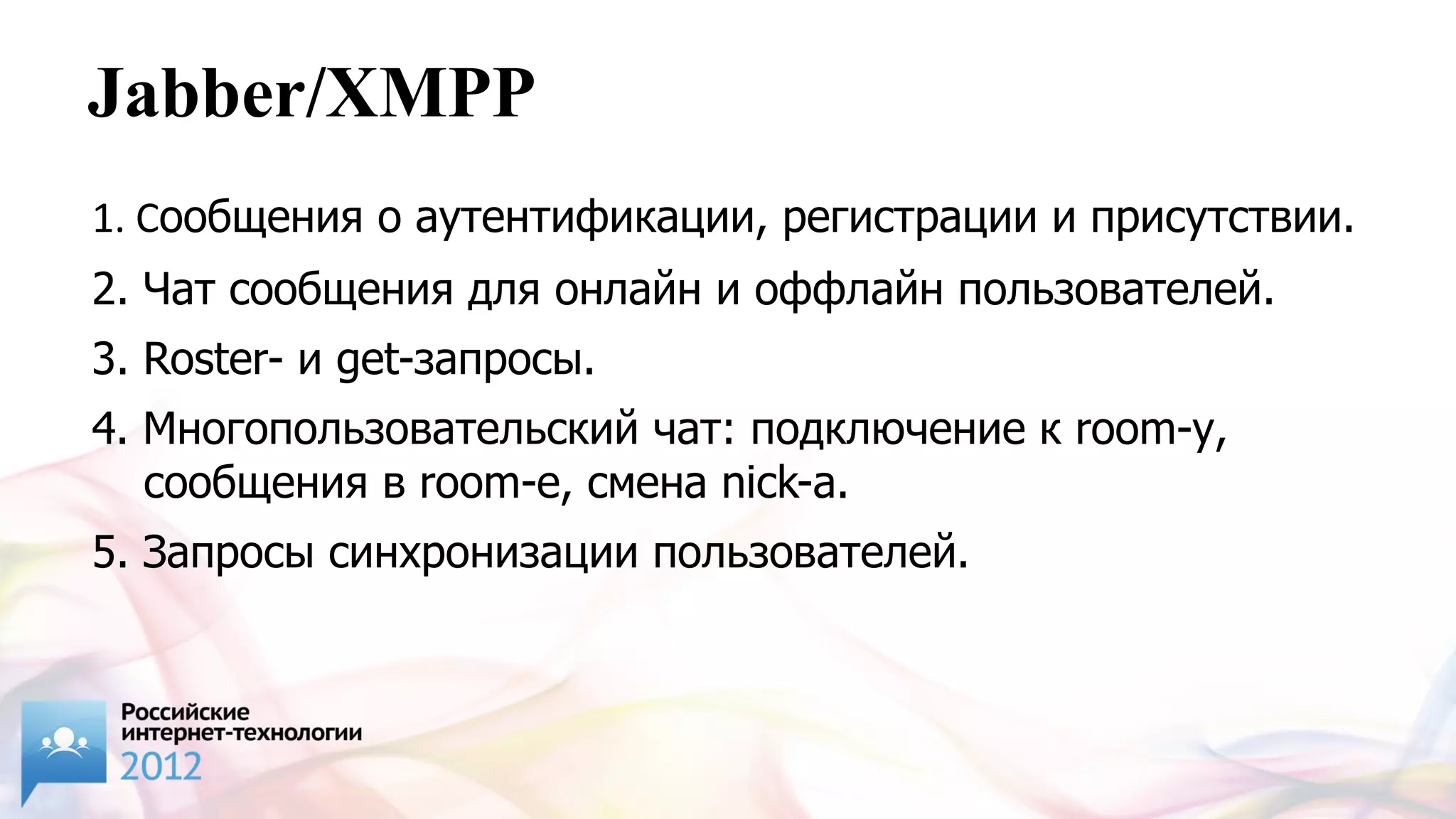 Jabber/XMPP

1. Сообщения о аутентификации, регистрации и присутствии.

2. Чат сообщения для онлайн и оффлайн пользователей.

3. Roster- и get-запросы.

4. Многопользовательский чат: подключение к room-у, сообщения в room-е, смена nick-а.

5. Запросы синхронизации пользователей.

Российские интернет-технологии 2012